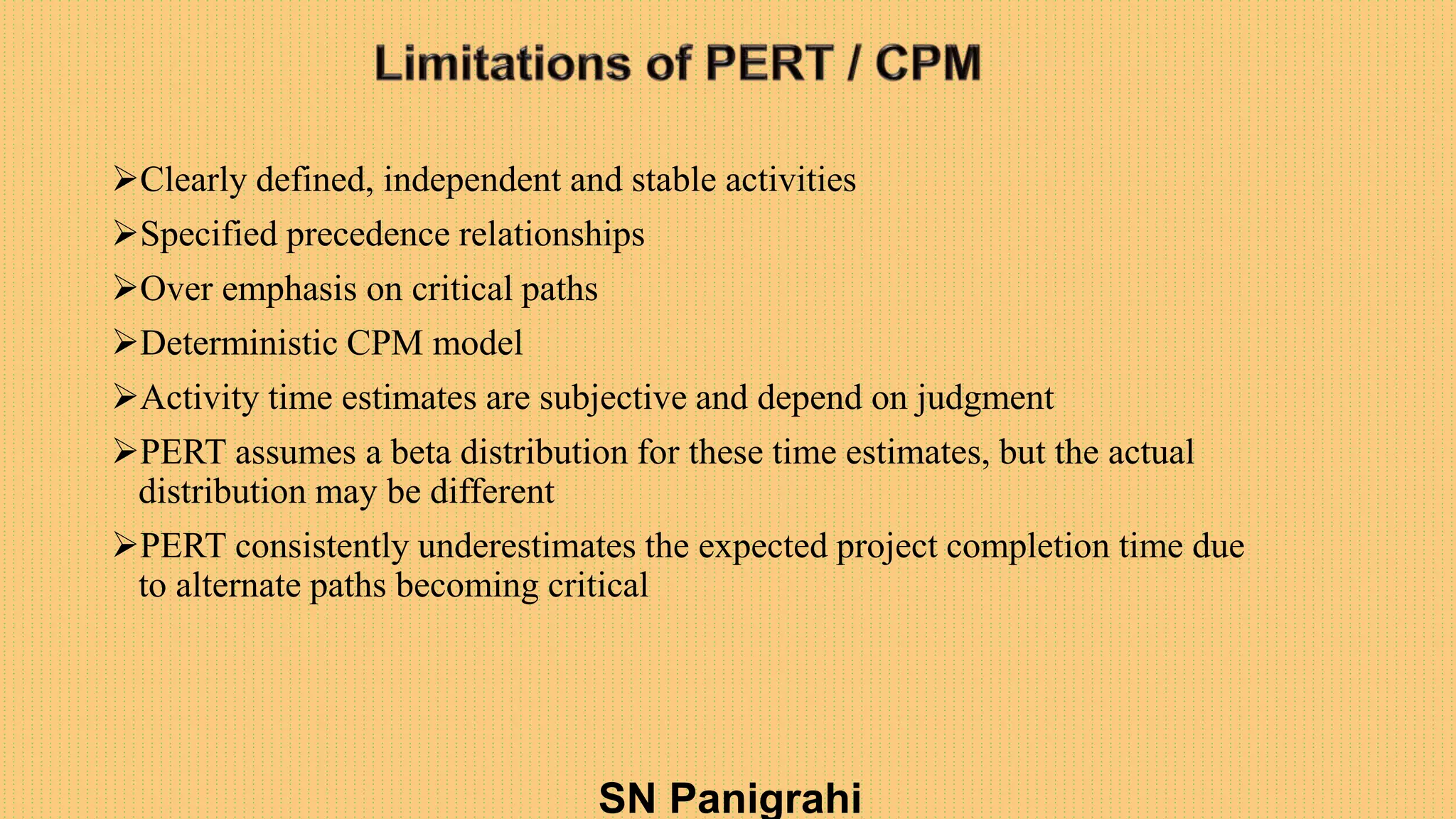 Limitations of PERT / CPM

➢Clearly defined, independent and stable activities

➢Specified precedence relationships

➢Over emphasis on critical paths

➢Deterministic CPM model

➢Activity time estimates are subjective and depend on judgment

➢PERT assumes a beta distribution for these time estimates, but the actual distribution may be different

➢PERT consistently underestimates the expected project completion time due to alternate paths becoming critical

SN Panigrahi